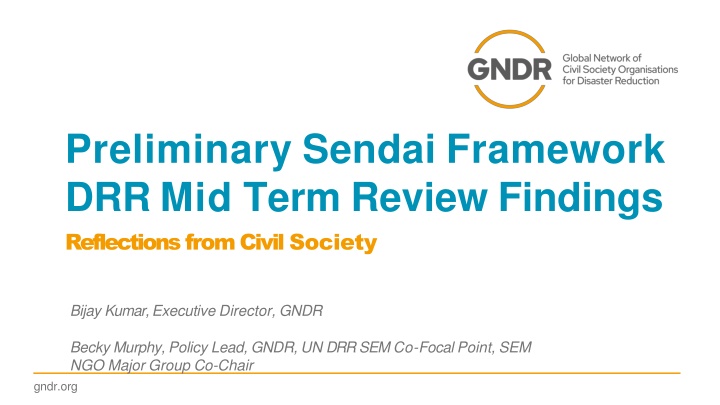 GNDR
Global Network of Civil Society Organisations for Disaster Reduction

Preliminary Sendai Framework DRR Mid Term Review Findings

Reflections from Civil Society

Bijay Kumar, Executive Director, GNDR

Becky Murphy, Policy Lead, GNDR, UN DRR SEM Co-Focal Point, SEM NGO Major Group Co-Chair

gndr.org